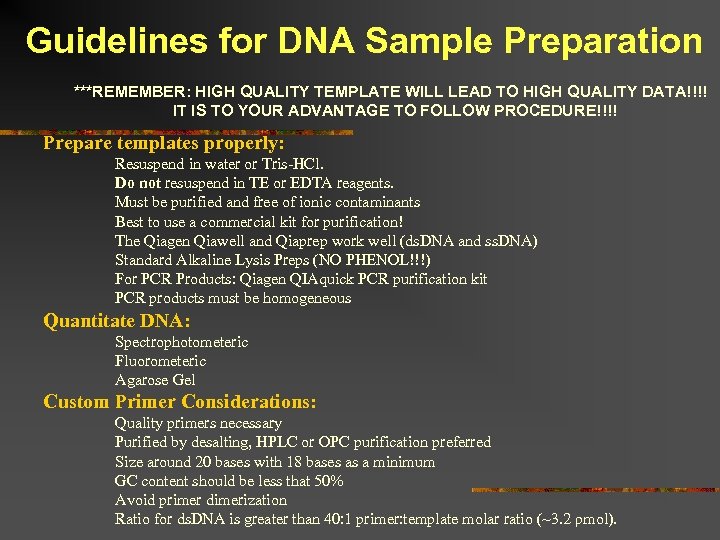 Guidelines for DNA Sample Preparation

***REMEMBER: HIGH QUALITY TEMPLATE WILL LEAD TO HIGH QUALITY DATA!!!! IT IS TO YOUR ADVANTAGE TO FOLLOW PROCEDURE!!!!

Prepare templates properly:
Resuspend in water or Tris-HCl.
Do not resuspend in TE or EDTA reagents.
Must be purified and free of ionic contaminants
Best to use a commercial kit for purification!
The Qiagen Qiawell and Qiaprep work well (dsDNA and ssDNA)
Standard Alkaline Lysis Preps (NO PHENOL!!!)
For PCR Products: Qiagen QIAquick PCR purification kit
PCR products must be homogeneous

Quantitate DNA:
Spectrophotometeric
Fluorometeric
Agarose Gel

Custom Primer Considerations:
Quality primers necessary
Purified by desalting, HPLC or OPC purification preferred
Size around 20 bases with 18 bases as a minimum
GC content should be less that 50%
Avoid primer dimerization
Ratio for dsDNA is greater than 40:1 primer:template molar ratio (~3.2 pmol).